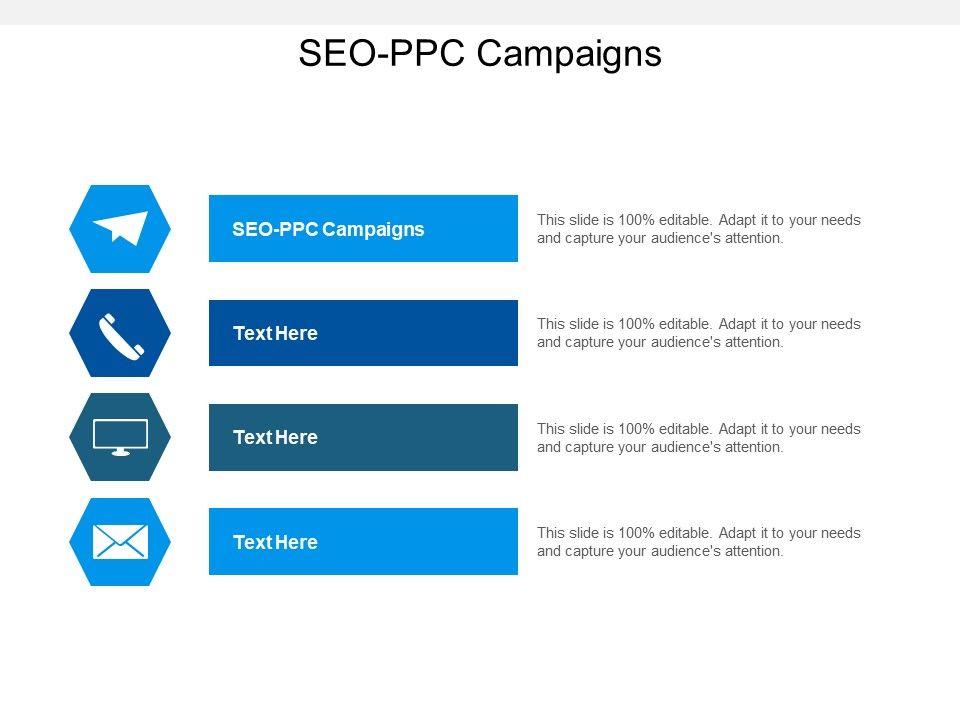 SEO-PPC Campaigns

SEO-PPC Campaigns

This slide is 100% editable. Adapt it to your needs and capture your audience's attention.

Text Here

This slide is 100% editable. Adapt it to your needs and capture your audience's attention.

Text Here

This slide is 100% editable. Adapt it to your needs and capture your audience's attention.

Text Here

This slide is 100% editable. Adapt it to your needs and capture your audience's attention.